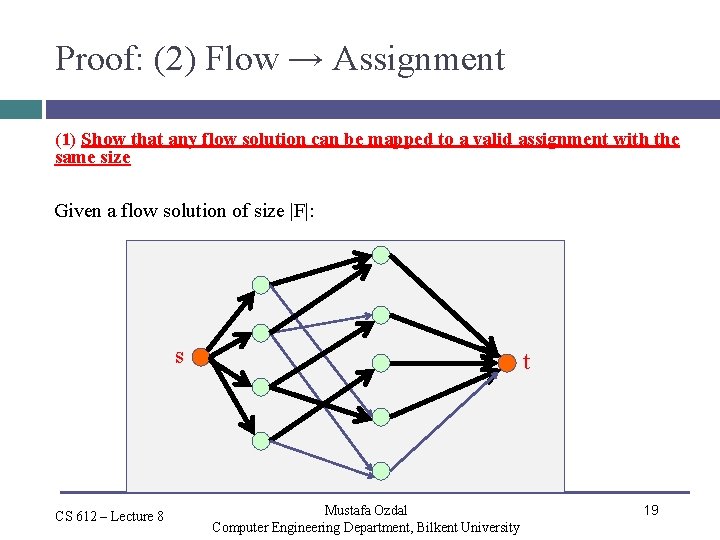 Proof: (2) Flow → Assignment

(1) Show that any flow solution can be mapped to a valid assignment with the same size

Given a flow solution of size |F|:

s

t

CS 612 – Lecture 8

Mustafa Ozdal
Computer Engineering Department, Bilkent University

19